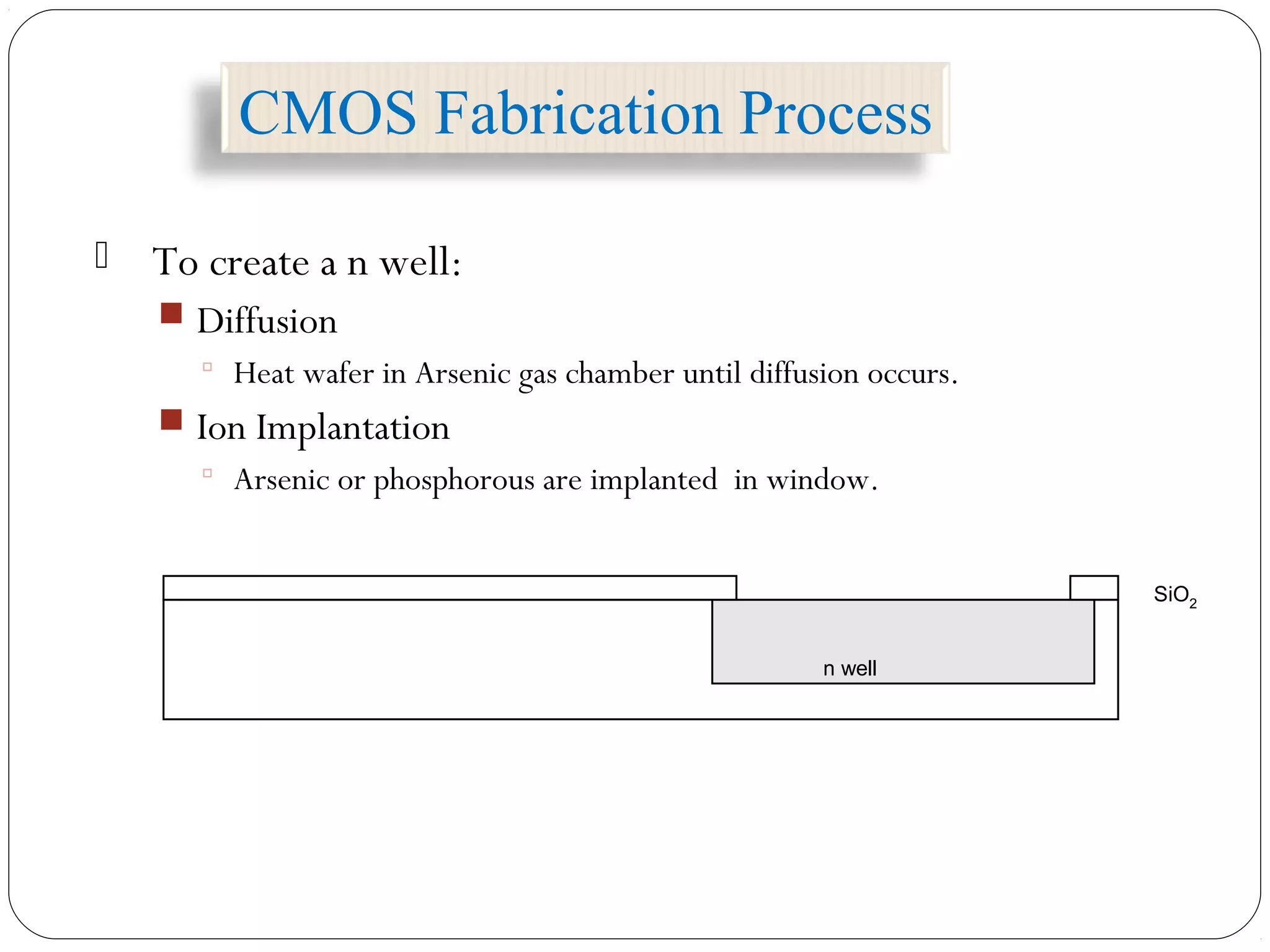 CMOS Fabrication Process

To create a n well:

Diffusion

Heat wafer in Arsenic gas chamber until diffusion occurs.

Ion Implantation

Arsenic or phosphorous are implanted in window.

$SiO_2$

n well